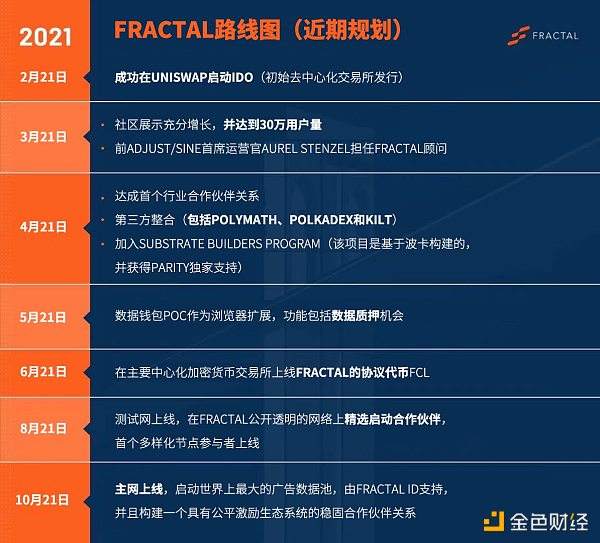 2021

FRACTAL路线图（近期规划）

FRACTAL

2月21日
成功在UNISWAP启动IDO（初始去中心化交易所发行）

3月21日
· 社区展示充分增长，并达到30万用户量
· 前ADJUST/SINE首席运营官AUREL STENZEL担任FRACTAL顾问

4月21日
· 达成首个行业合作伙伴关系
· 第三方整合（包括POLYMATH、POLKADEX和KILT）
· 加入SUBSTRATE BUILDERS PROGRAM（该项目是基于波卡构建的，并获得PARITY独家支持）

5月21日
数据钱包POC作为浏览器扩展，功能包括数据质押机会

6月21日
在主要中心化加密货币交易所上线FRACTAL的协议代币FCL

8月21日
测试网上线，在FRACTAL公开透明的网络上精选启动合作伙伴，首个多样化节点参与者上线

10月21日
主网上线，启动世界上最大的广告数据池，由FRACTAL ID支持，并且构建一个具有公平激励生态系统的稳固合作伙伴关系

金色财经